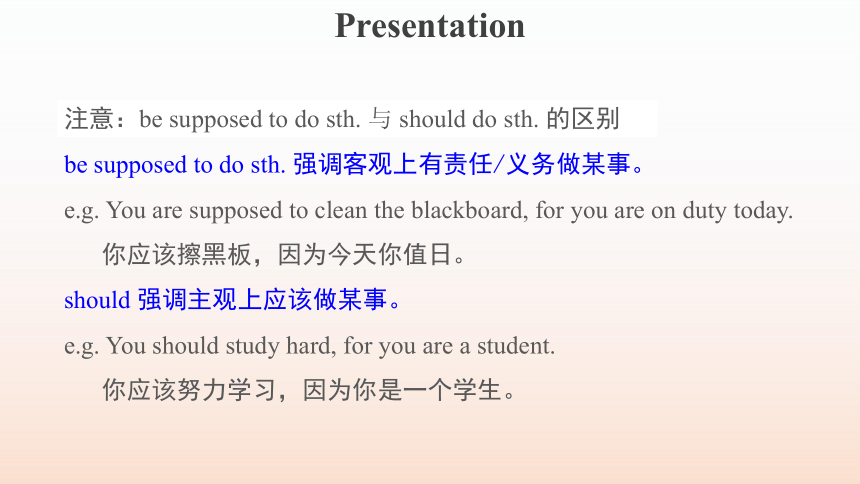 Presentation

注意：be supposed to do sth. 与 should do sth. 的区别

be supposed to do sth. 强调客观上有责任/义务做某事。

e.g. You are supposed to clean the blackboard, for you are on duty today.

你应该擦黑板，因为今天你值日。

should 强调主观上应该做某事。

e.g. You should study hard, for you are a student.

你应该努力学习，因为你是一个学生。